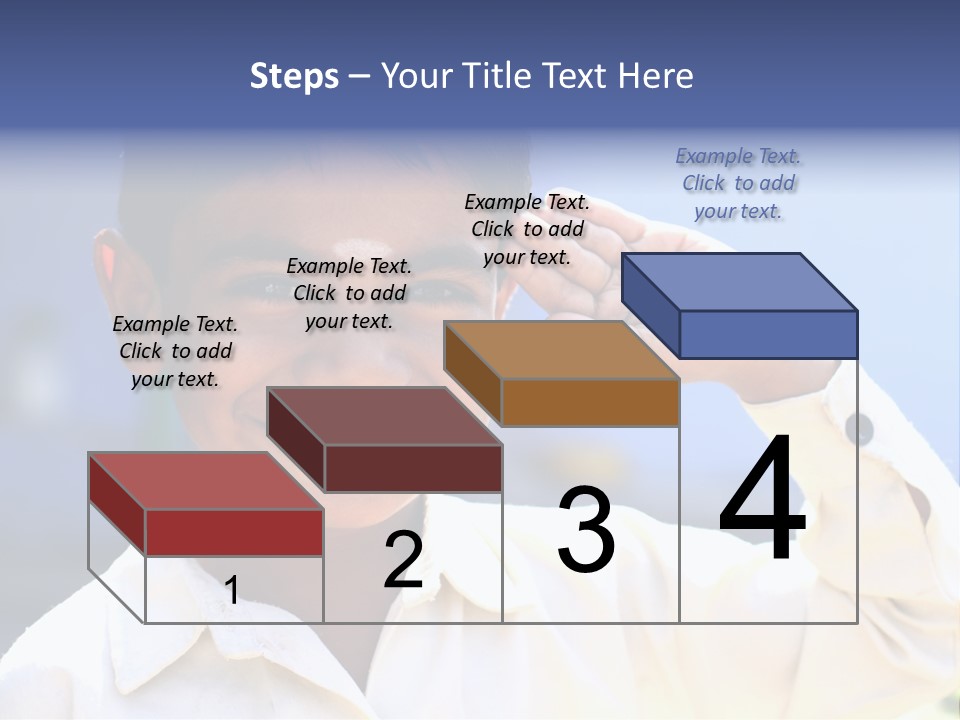 Steps – Your Title Text Here

Example Text. Click to add your text.

Example Text. Click to add your text.

Example Text. Click to add your text.

Example Text. Click to add your text.

1

2

3

4